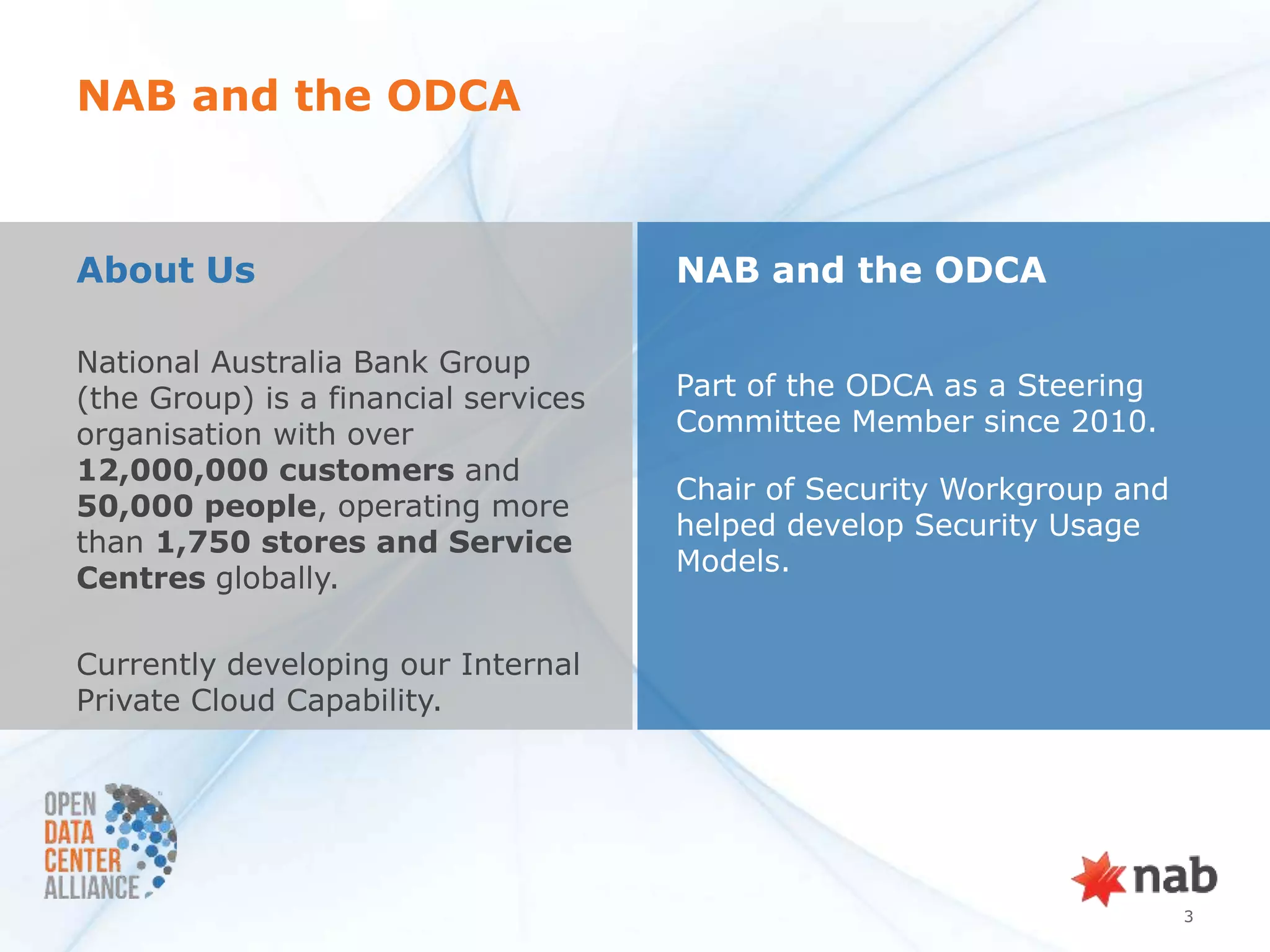 NAB and the ODCA

About Us

National Australia Bank Group (the Group) is a financial services organisation with over 12,000,000 customers and 50,000 people, operating more than 1,750 stores and Service Centres globally.

Currently developing our Internal Private Cloud Capability.

NAB and the ODCA

Part of the ODCA as a Steering Committee Member since 2010.

Chair of Security Workgroup and helped develop Security Usage Models.

OPEN DATA CENTER ALLIANCE

nab

3